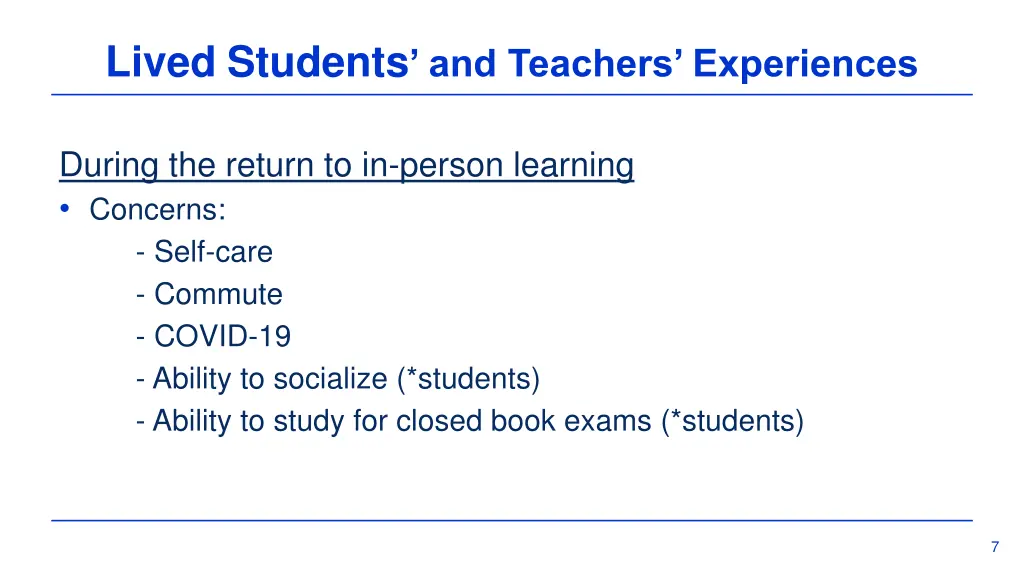 Lived Students' and Teachers' Experiences

During the return to in-person learning

• Concerns:
- Self-care
- Commute
- COVID-19
- Ability to socialize (*students)
- Ability to study for closed book exams (*students)

7